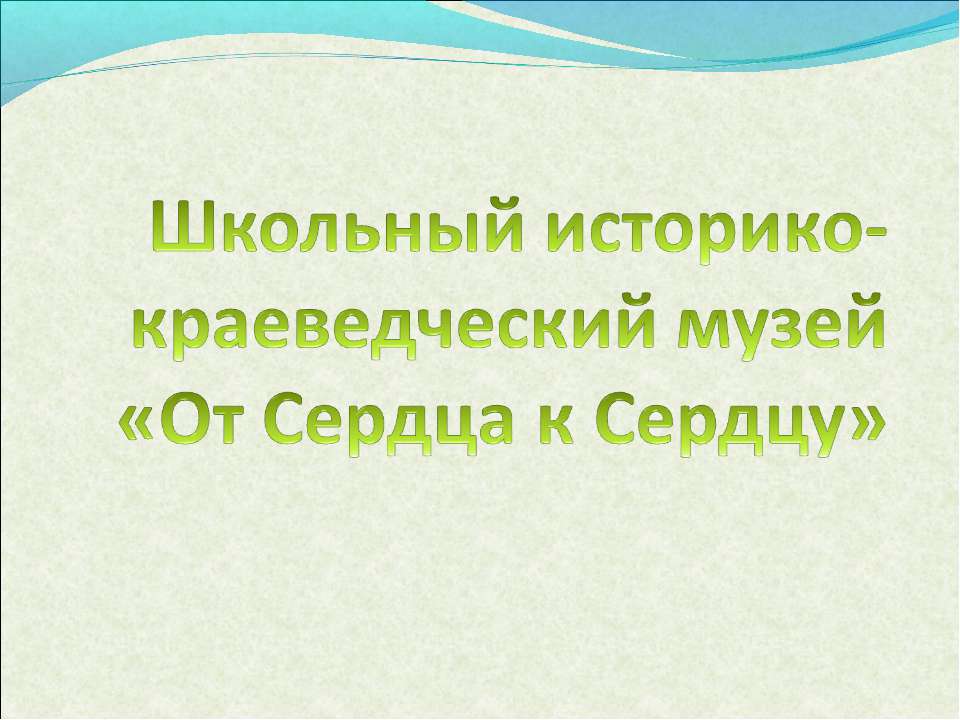 Школьный историко-краеведческий музей «От Сердца к Сердцу»